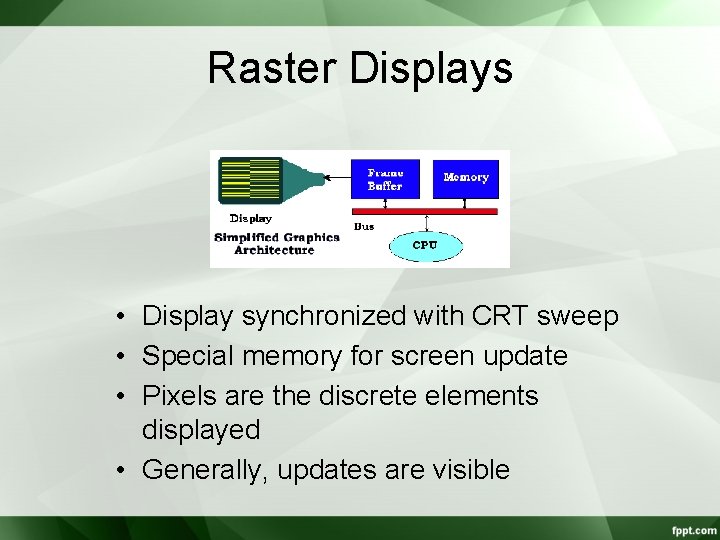 Raster Displays

Frame Buffer

Memory

Display

Bus

Simplified Graphics Architecture

CPU

• Display synchronized with CRT sweep
• Special memory for screen update
• Pixels are the discrete elements displayed
• Generally, updates are visible

fppt.com